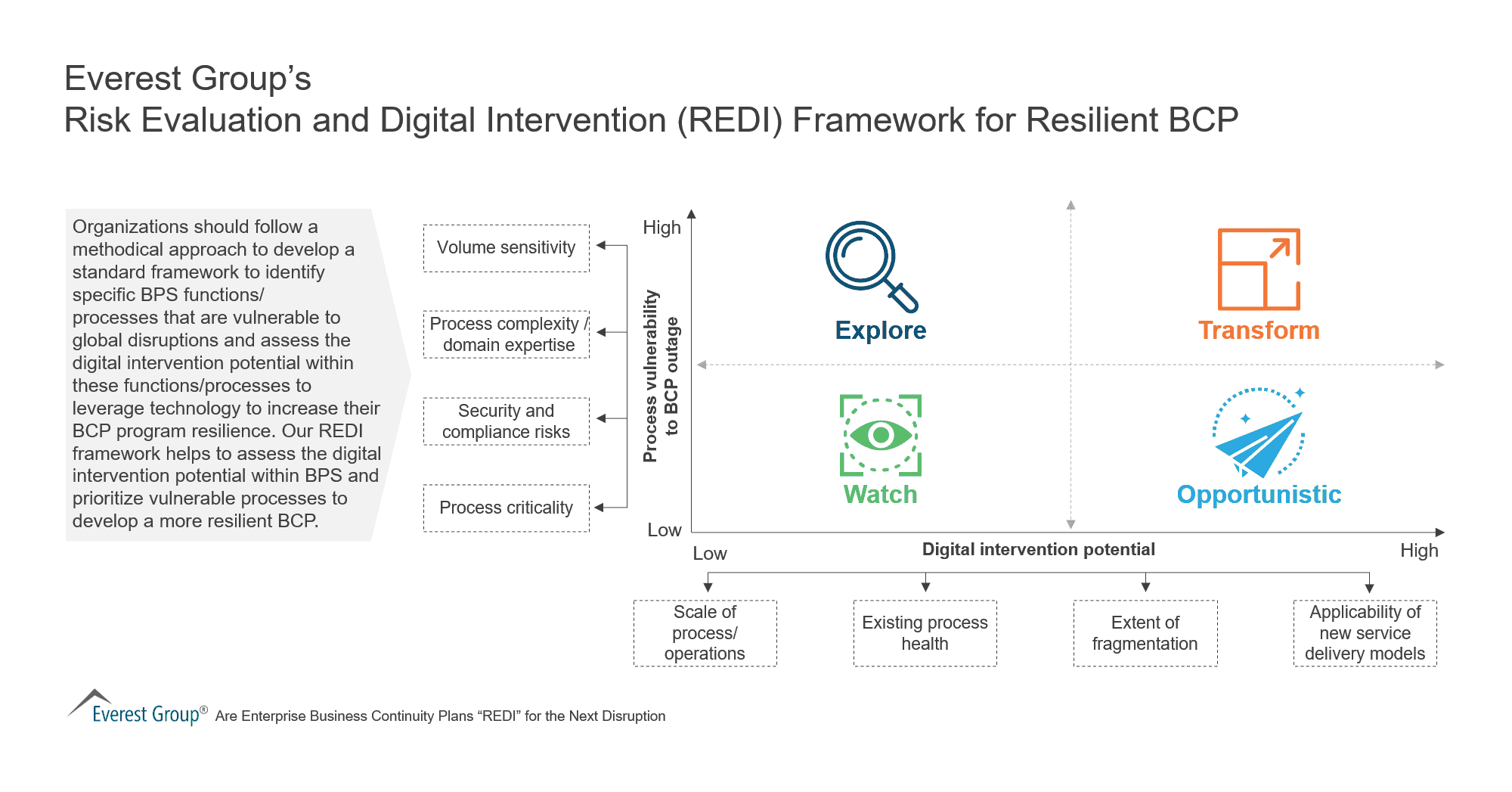 Everest Group's
Risk Evaluation and Digital Intervention (REDI) Framework for Resilient BCP

Organizations should follow a methodical approach to develop a standard framework to identify specific BPS functions/ processes that are vulnerable to global disruptions and assess the digital intervention potential within these functions/processes to leverage technology to increase their BCP program resilience. Our REDI framework helps to assess the digital intervention potential within BPS and prioritize vulnerable processes to develop a more resilient BCP.

Volume sensitivity

Process complexity / domain expertise

Security and compliance risks

Process criticality

High

Process vulnerability to BCP outage

Low

Explore

Transform

Watch

Opportunistic

Low

Digital intervention potential

High

Scale of process/ operations

Existing process health

Extent of fragmentation

Applicability of new service delivery models

Everest Group® Are Enterprise Business Continuity Plans "REDI" for the Next Disruption